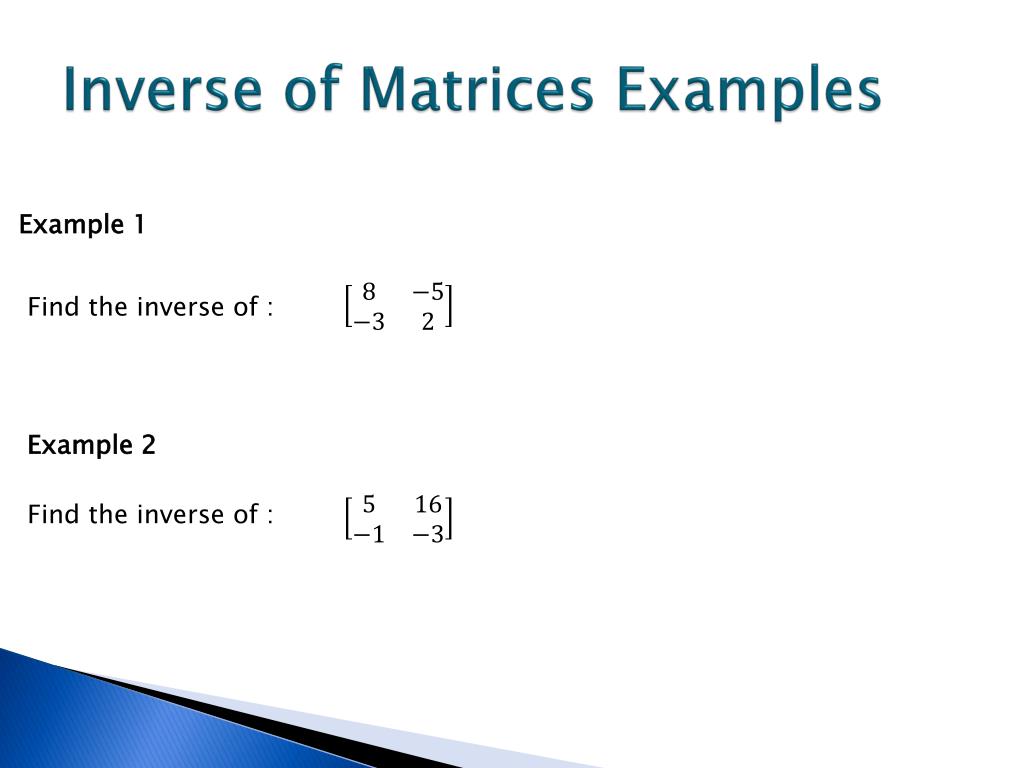 Inverse of Matrices Examples

Example 1

Find the inverse of : $\begin{bmatrix} 8 & -5 \\ -3 & 2 \end{bmatrix}$

Example 2

Find the inverse of : $\begin{bmatrix} 5 & 16 \\ -1 & -3 \end{bmatrix}$